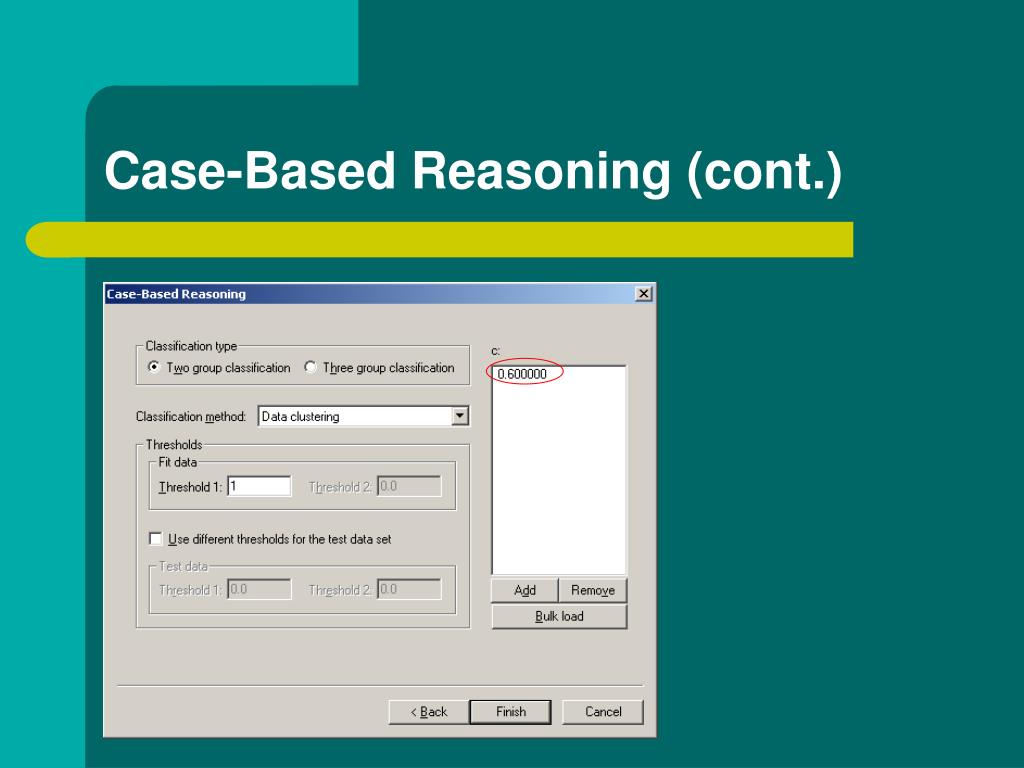 Case-Based Reasoning (cont.)

Case-Based Reasoning

Classification type
Two group classification
Three group classification

Classification method: Data clustering

Thresholds
Fit data
Threshold 1: 1
Threshold 2: 0.0

Use different thresholds for the test data set

Test data
Threshold 1: 0.0
Threshold 2: 0.0

c:
0.600000

Add
Remove
Bulk load

< Back
Finish
Cancel